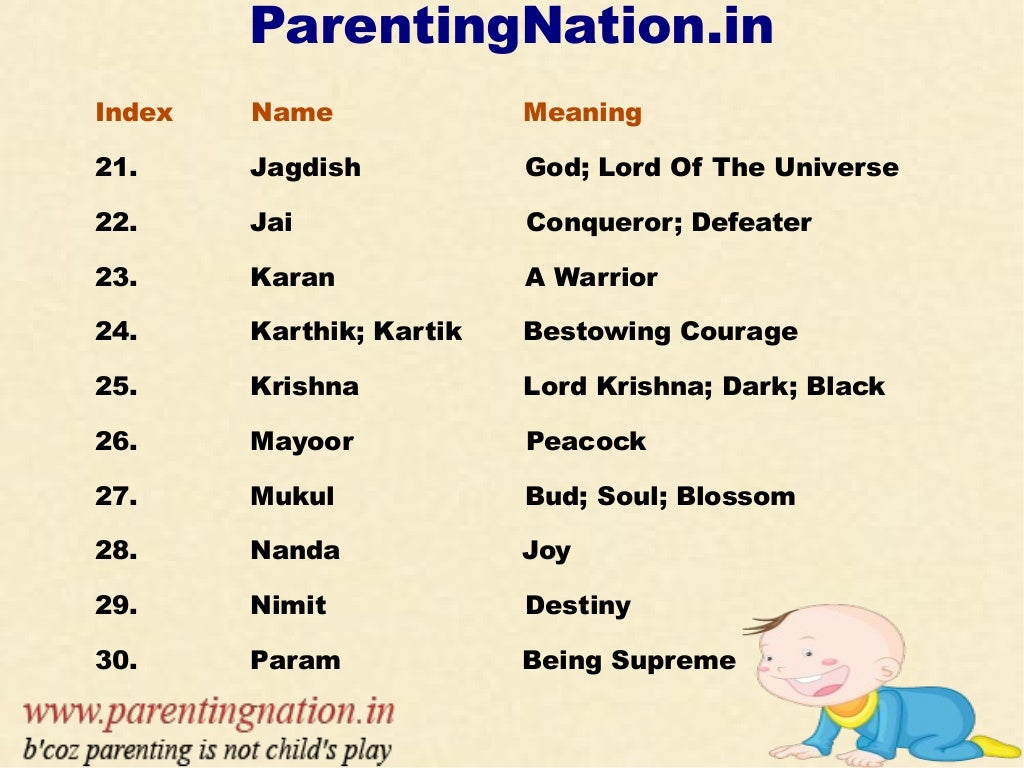 ParentingNation.in

| Index | Name | Meaning |
|---|---|---|
| 21. | Jagdish | God; Lord Of The Universe |
| 22. | Jai | Conqueror; Defeater |
| 23. | Karan | A Warrior |
| 24. | Karthik; Kartik | Bestowing Courage |
| 25. | Krishna | Lord Krishna; Dark; Black |
| 26. | Mayoor | Peacock |
| 27. | Mukul | Bud; Soul; Blossom |
| 28. | Nanda | Joy |
| 29. | Nimit | Destiny |
| 30. | Param | Being Supreme |

www.parentingnation.in
b'coz parenting is not child's play